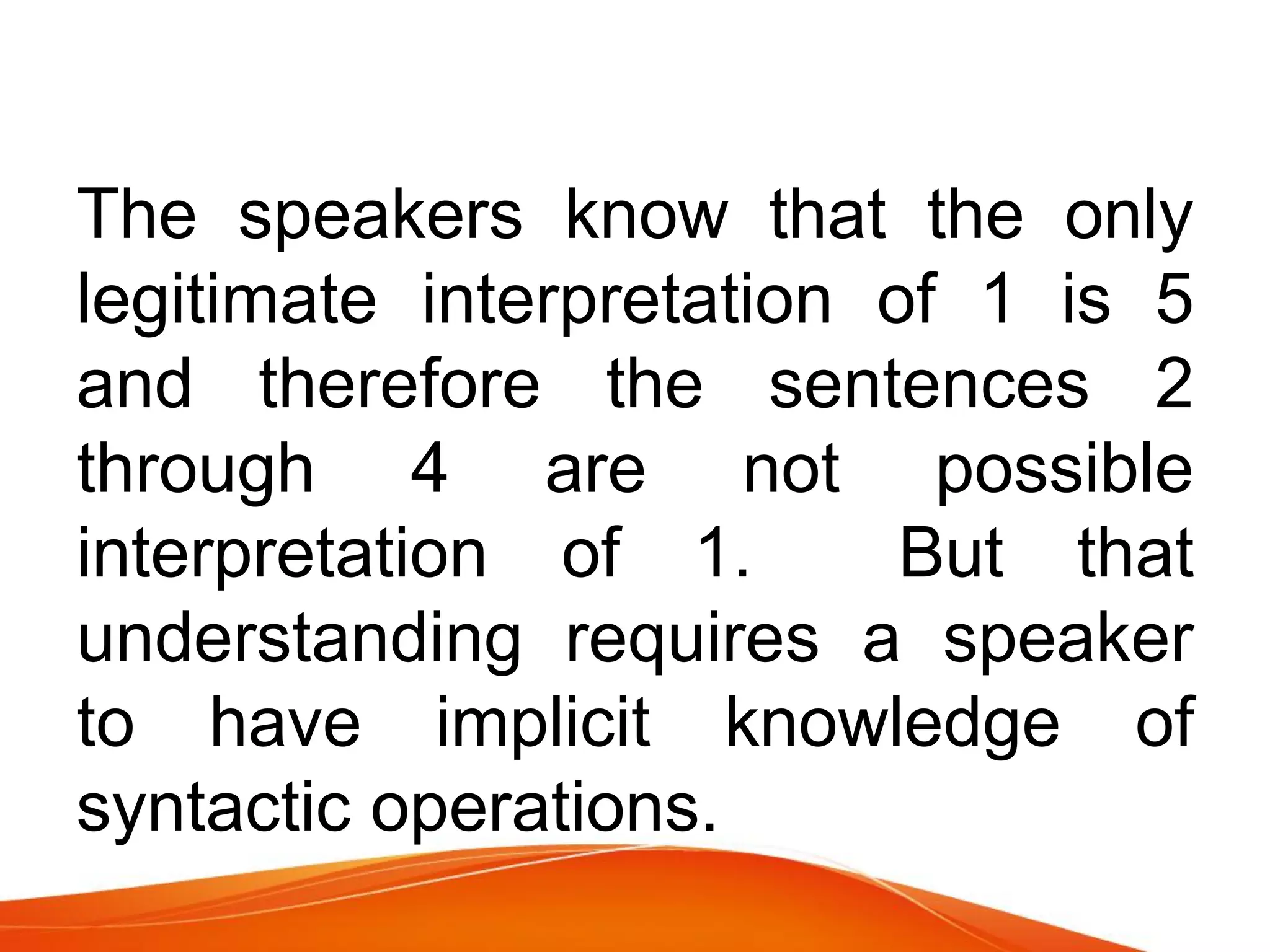 The speakers know that the only legitimate interpretation of 1 is 5 and therefore the sentences 2 through 4 are not possible interpretation of 1. But that understanding requires a speaker to have implicit knowledge of syntactic operations.